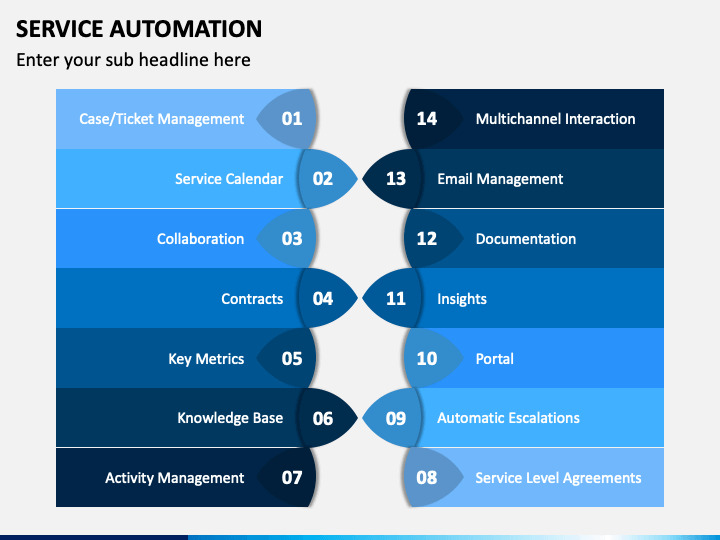 SERVICE AUTOMATION

Enter your sub headline here

Case/Ticket Management 01

Service Calendar 02

Collaboration 03

Contracts 04

Key Metrics 05

Knowledge Base 06

Activity Management 07

14 Multichannel Interaction

13 Email Management

12 Documentation

11 Insights

10 Portal

09 Automatic Escalations

08 Service Level Agreements